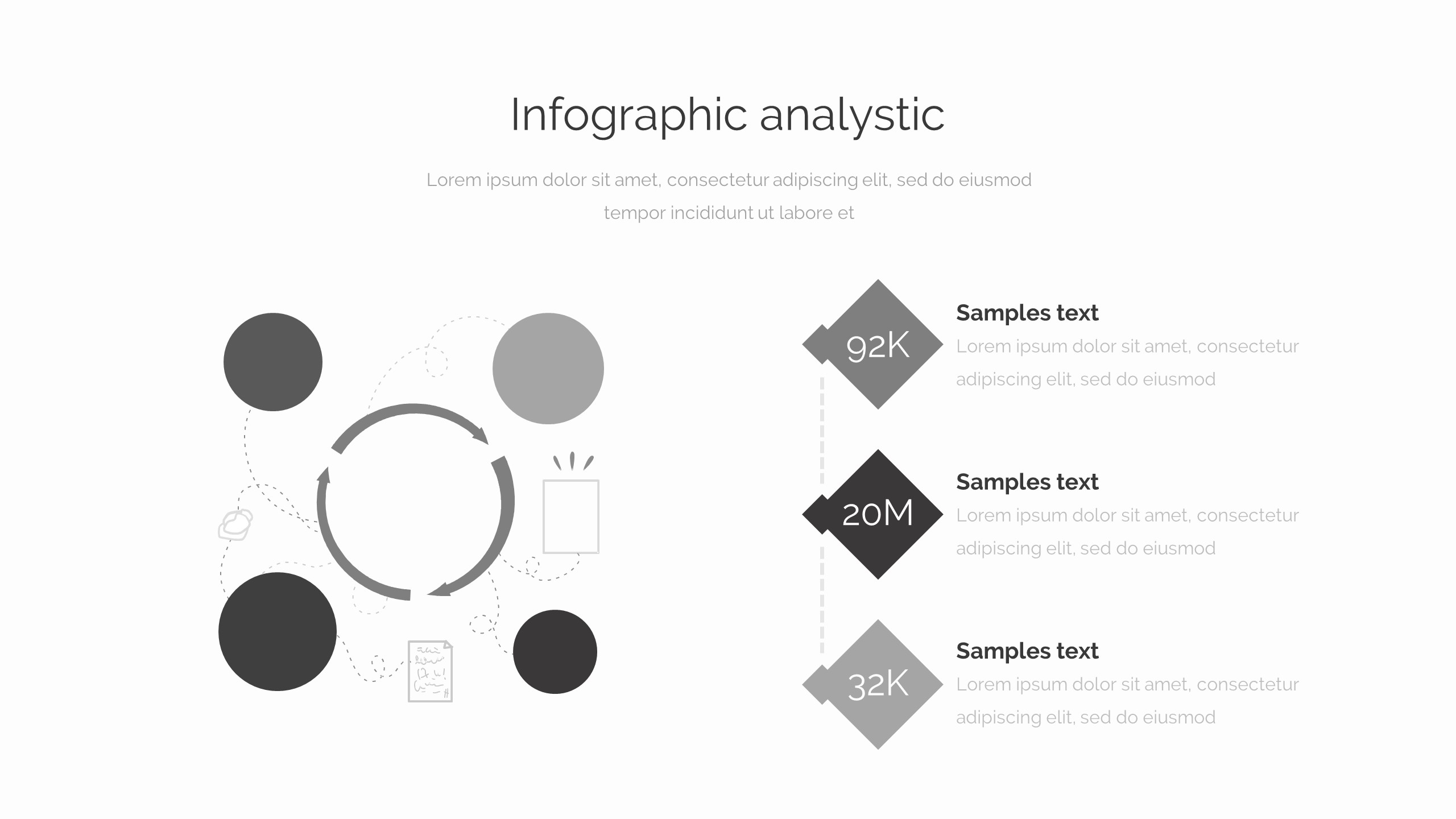 Infographic analystic

Lorem ipsum dolor sit amet, consectetur adipiscing elit, sed do eiusmod tempor incididunt ut labore et

92K

Samples text
Lorem ipsum dolor sit amet, consectetur adipiscing elit, sed do eiusmod

20M

Samples text
Lorem ipsum dolor sit amet, consectetur adipiscing elit, sed do eiusmod

32K

Samples text
Lorem ipsum dolor sit amet, consectetur adipiscing elit, sed do eiusmod